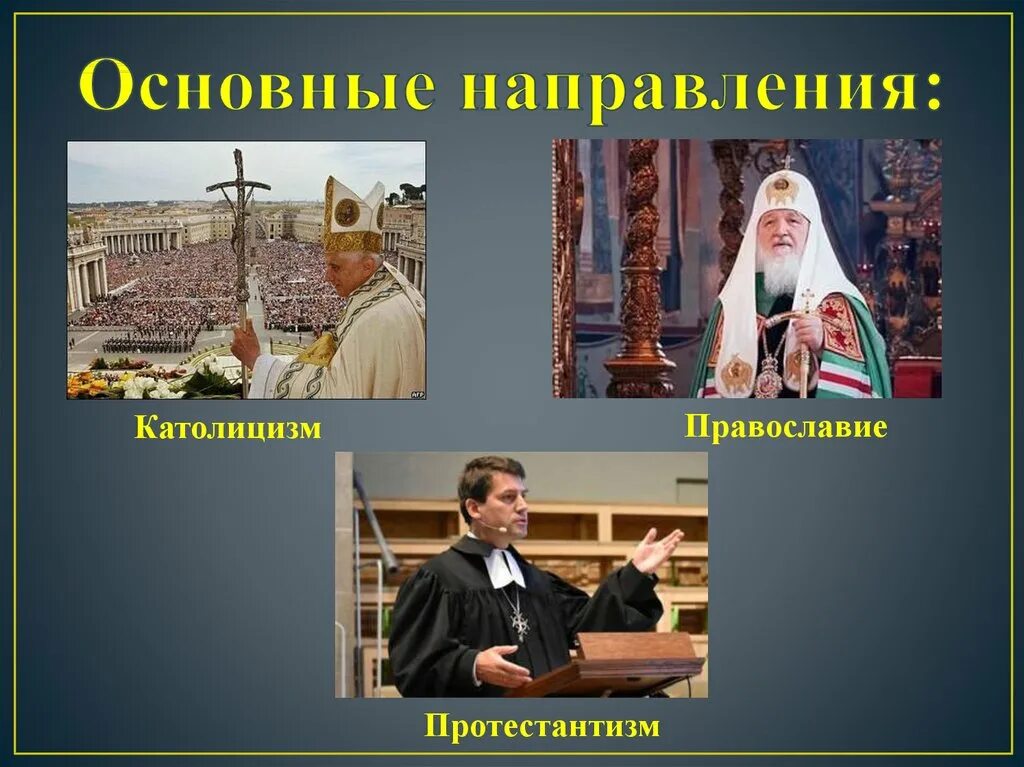 Основные направления:

Католицизм

Православие

Протестантизм